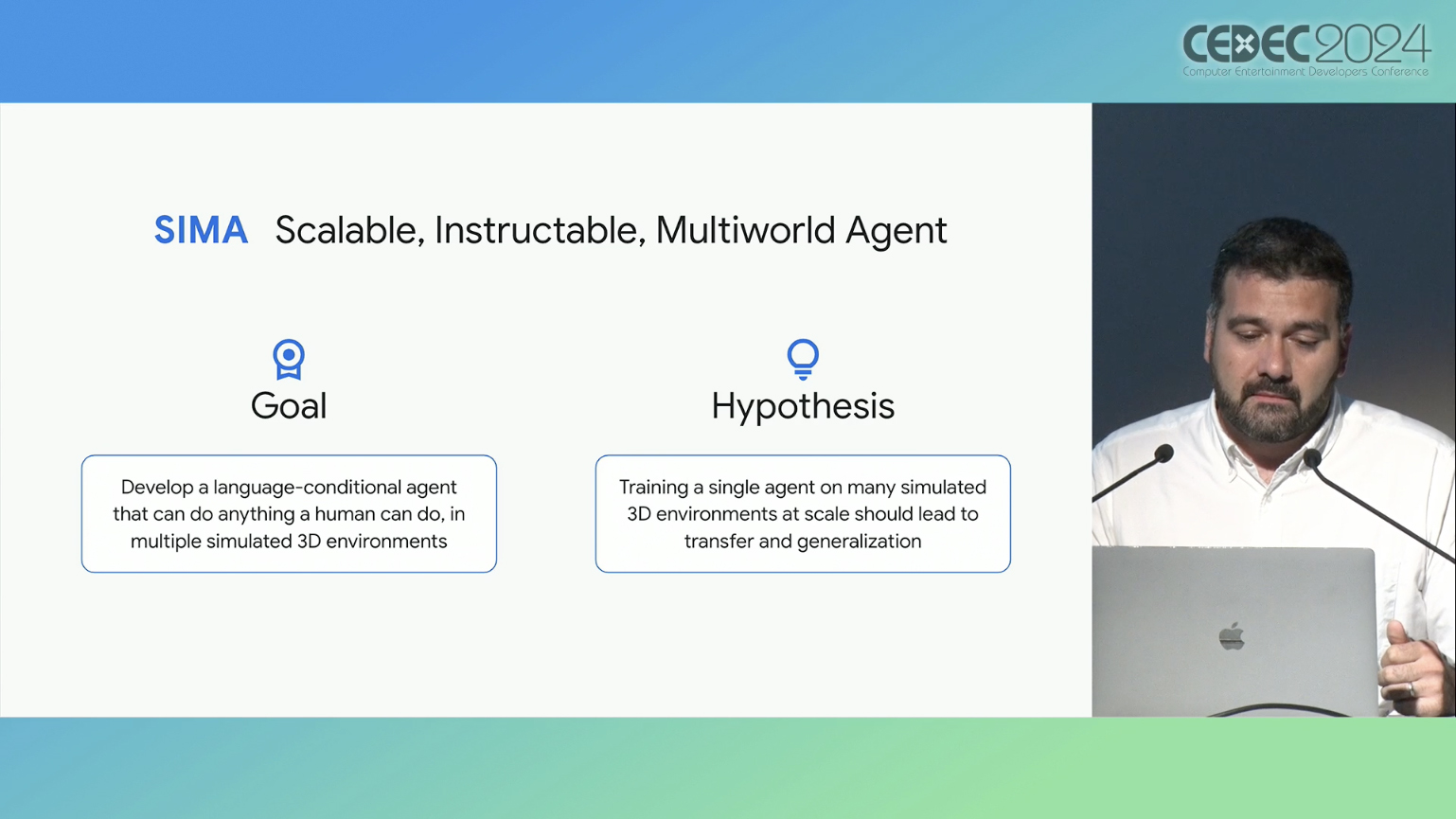 CEDEC2024
Computer Entertainment Developers Conference

SIMA Scalable, Instructable, Multiworld Agent

Goal

Develop a language-conditional agent that can do anything a human can do, in multiple simulated 3D environments

Hypothesis

Training a single agent on many simulated 3D environments at scale should lead to transfer and generalization